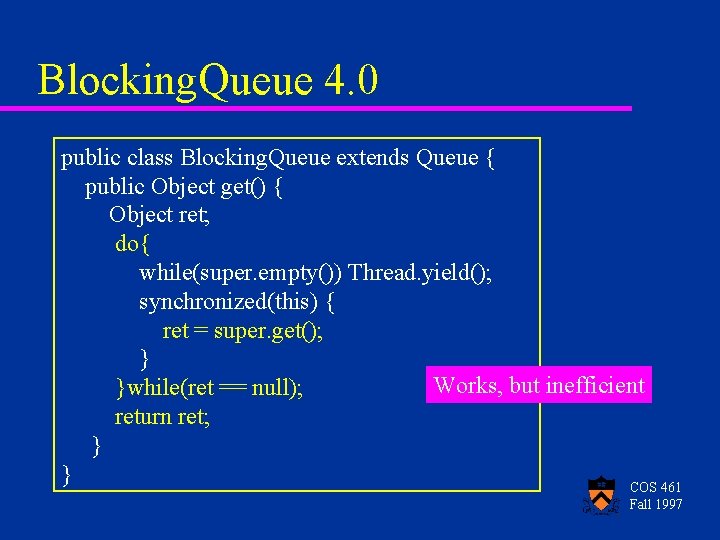 BlockingQueue 4.0

public class BlockingQueue extends Queue {
public Object get() {
Object ret;
do{
while(super.empty()) Thread.yield();
synchronized(this) {
ret = super.get();
}
}while(ret == null);
return ret;
}
}

Works, but inefficient

COS 461
Fall 1997